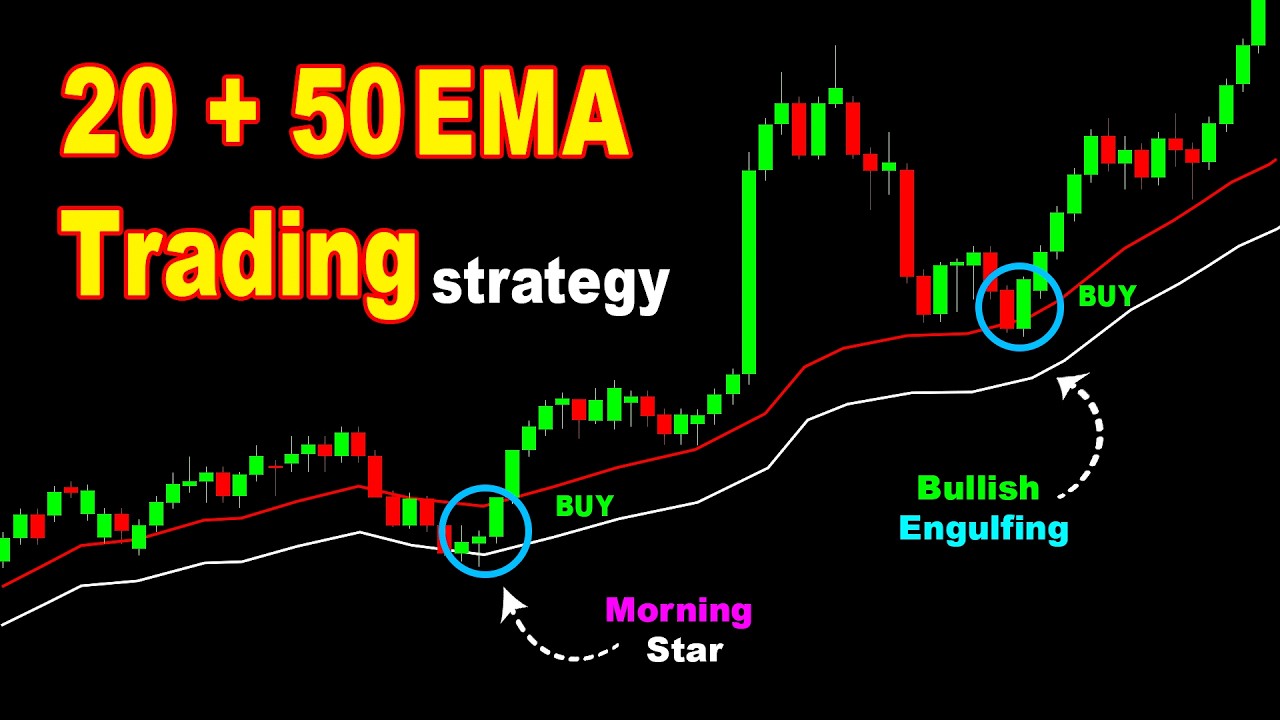 20 + 50 EMA
Trading strategy

BUY

BUY

Bullish
Engulfing

Morning
Star